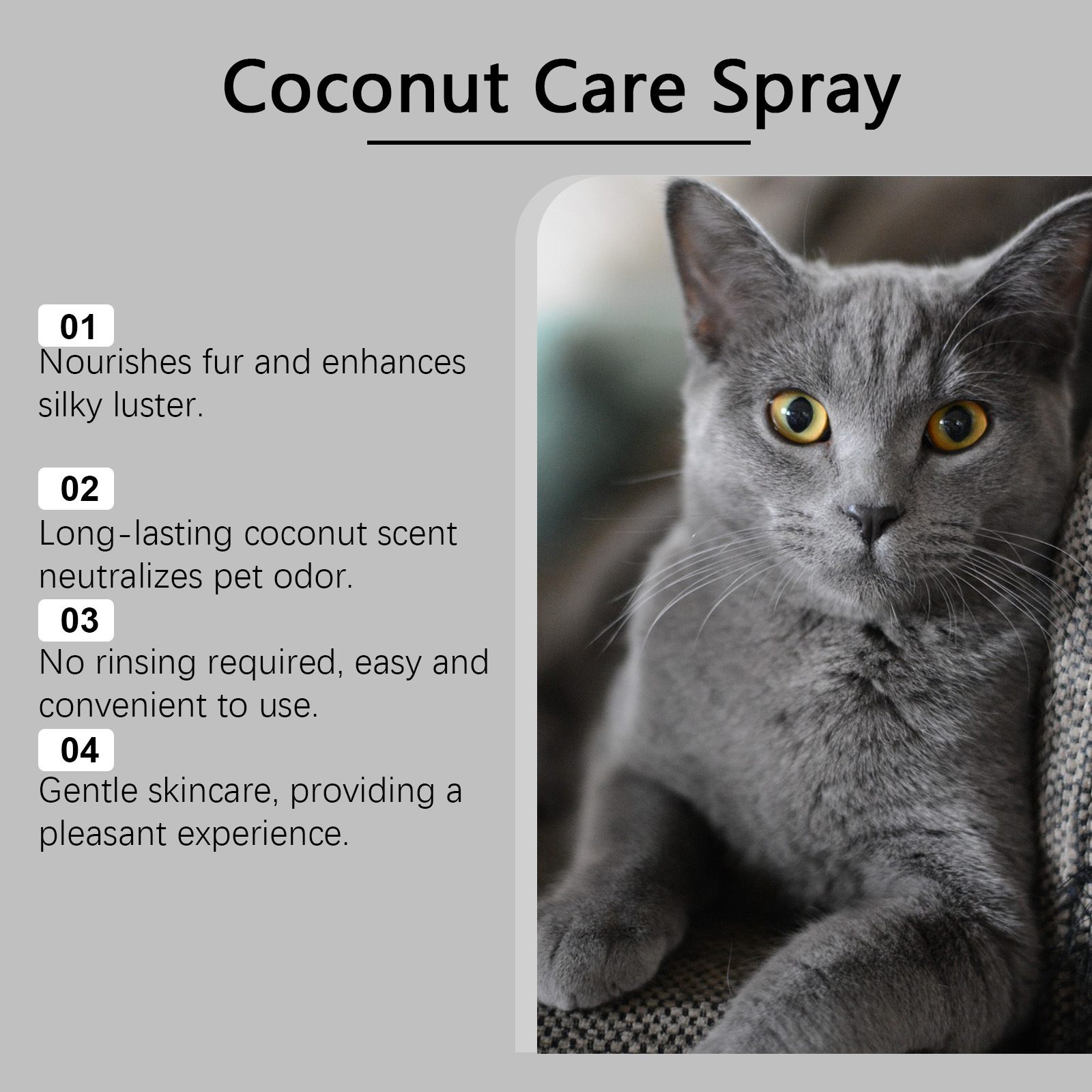 Coconut Care Spray

01
Nourishes fur and enhances silky luster.

02
Long-lasting coconut scent neutralizes pet odor.

03
No rinsing required, easy and convenient to use.

04
Gentle skincare, providing a pleasant experience.